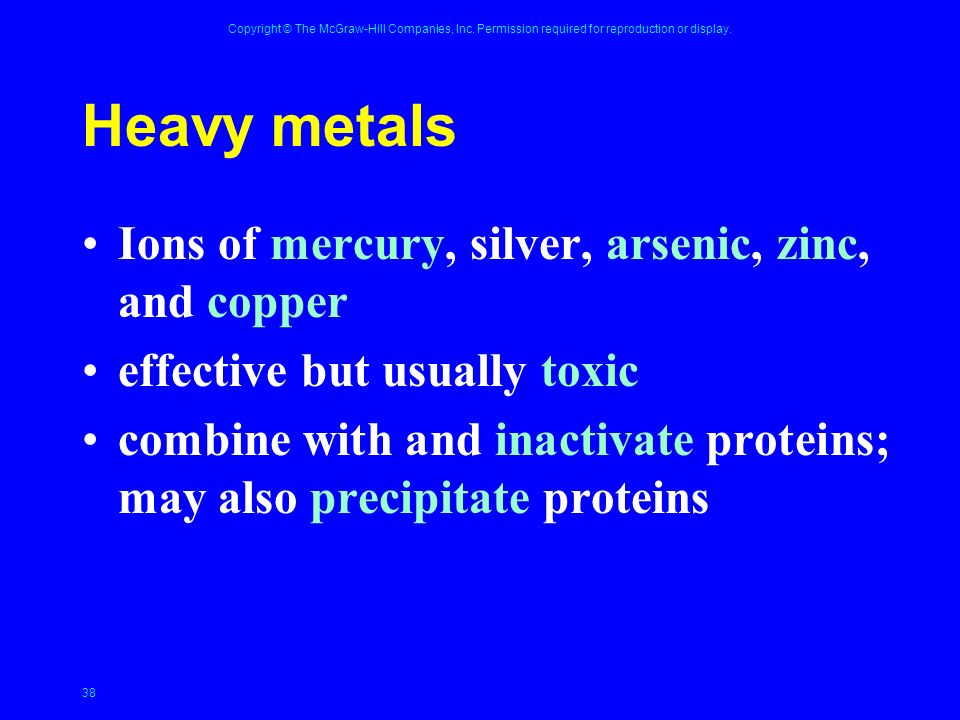 Copyright © The McGraw-Hill Companies, Inc. Permission required for reproduction or display.

Heavy metals

• Ions of mercury, silver, arsenic, zinc, and copper
• effective but usually toxic
• combine with and inactivate proteins; may also precipitate proteins

38